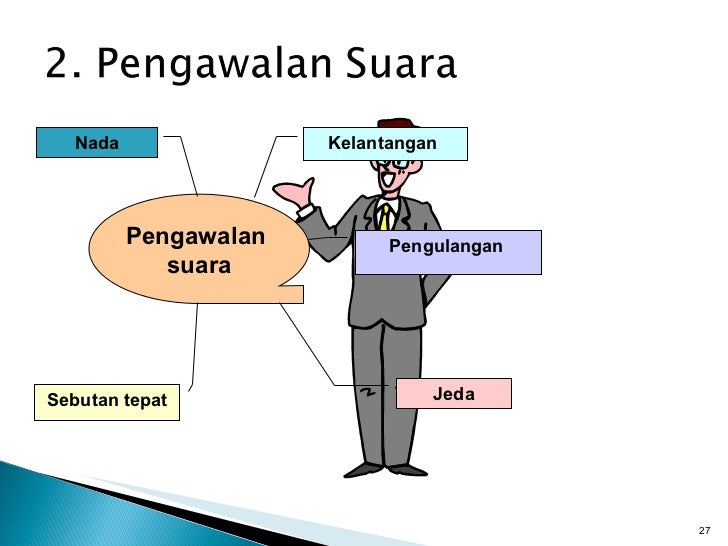 2. Pengawalan Suara

Nada

Kelantangan

Pengawalan suara

Pengulangan

Sebutan tepat

Jeda

27